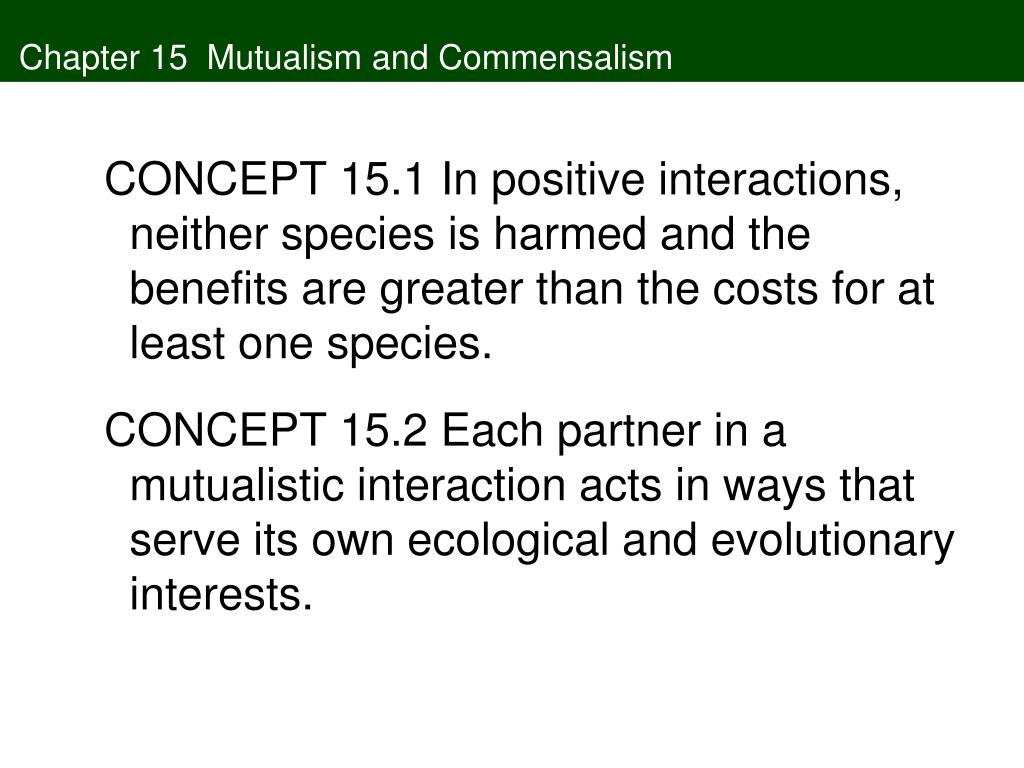 Chapter 15 Mutualism and Commensalism

CONCEPT 15.1 In positive interactions, neither species is harmed and the benefits are greater than the costs for at least one species.

CONCEPT 15.2 Each partner in a mutualistic interaction acts in ways that serve its own ecological and evolutionary interests.